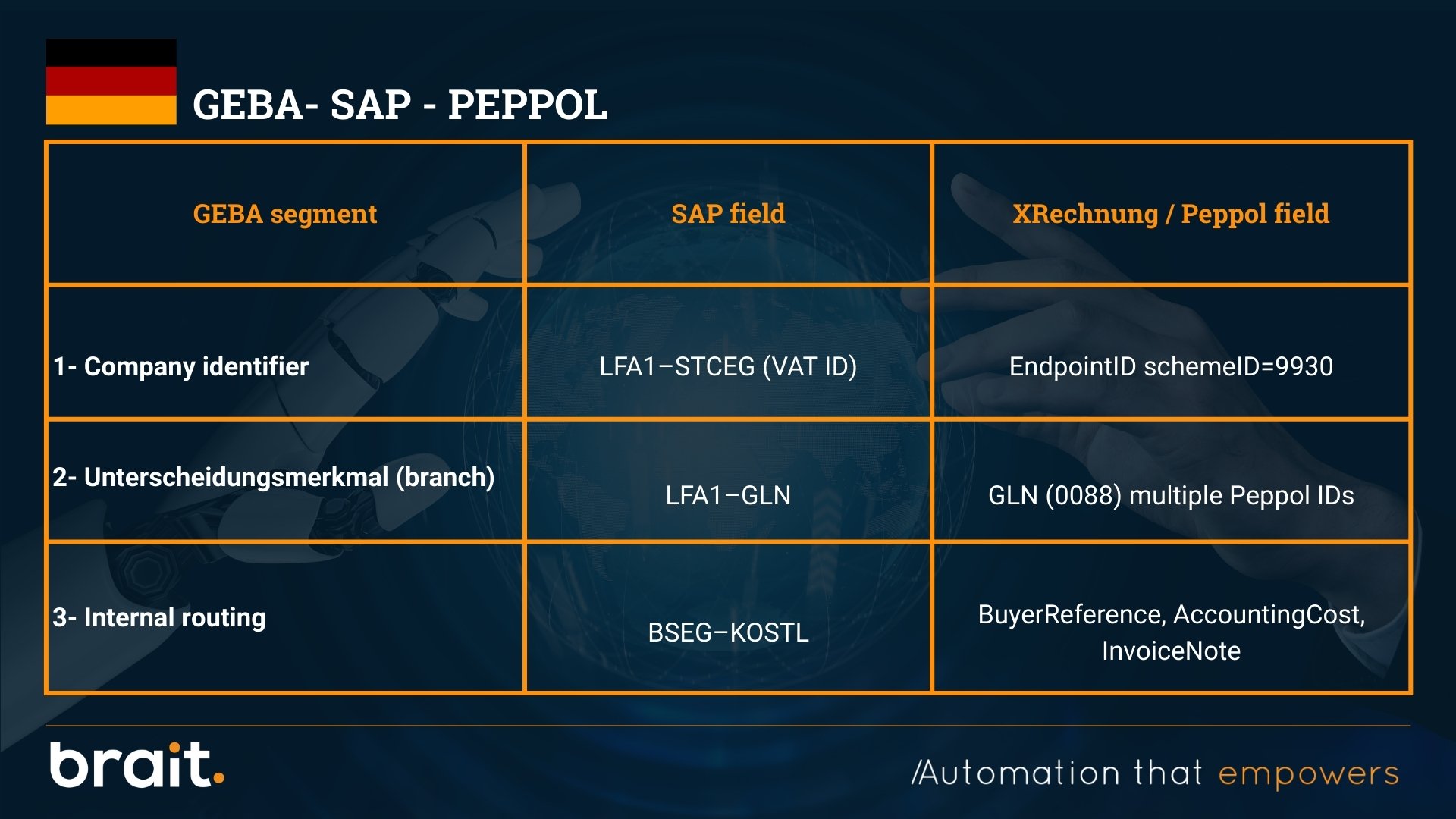 GEBA- SAP - PEPPOL

| GEBA segment | SAP field | XRechnung / Peppol field |
|---|---|---|
| 1- Company identifier | LFA1–STCEG (VAT ID) | EndpointID schemeID=9930 |
| 2- Unterscheidungsmerkmal (branch) | LFA1–GLN | GLN (0088) multiple Peppol IDs |
| 3- Internal routing | BSEG–KOSTL | BuyerReference, AccountingCost, InvoiceNote |

brait.

/Automation that empowers